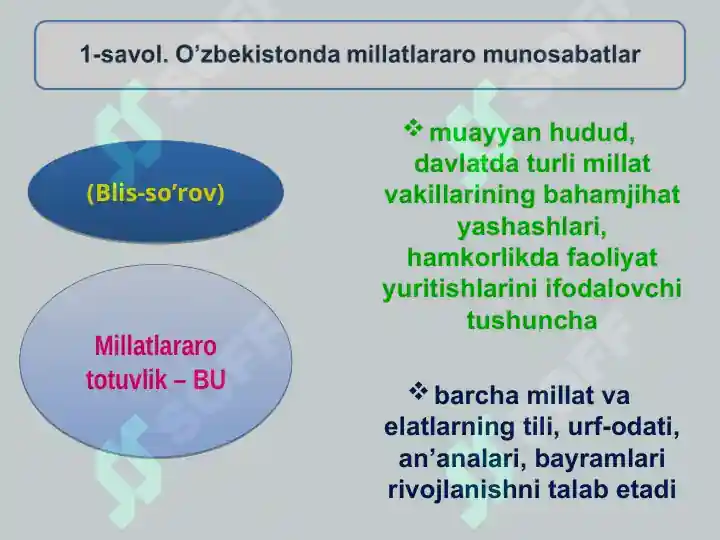 1-savol. O’zbekistonda millatlararo munosabatlar

(Blis-so’rov)

Millatlararo totuvlik – BU

❖ muayyan hudud, davlatda turli millat vakillarining bahamjihat yashashlari, hamkorlikda faoliyat yuritishlarini ifodalovchi tushuncha

❖ barcha millat va elatlarning tili, urf-odati, an’analari, bayramlari rivojlanishni talab etadi